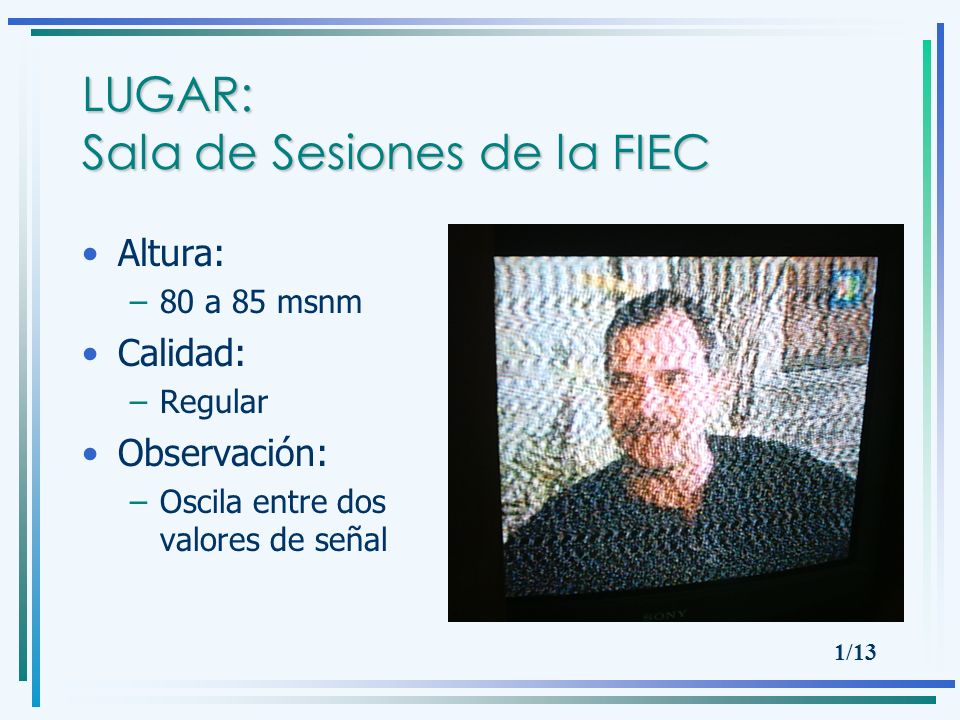 LUGAR:
Sala de Sesiones de la FIEC

• Altura:
– 80 a 85 msnm
• Calidad:
– Regular
• Observación:
– Oscila entre dos valores de señal

SONY

1/13